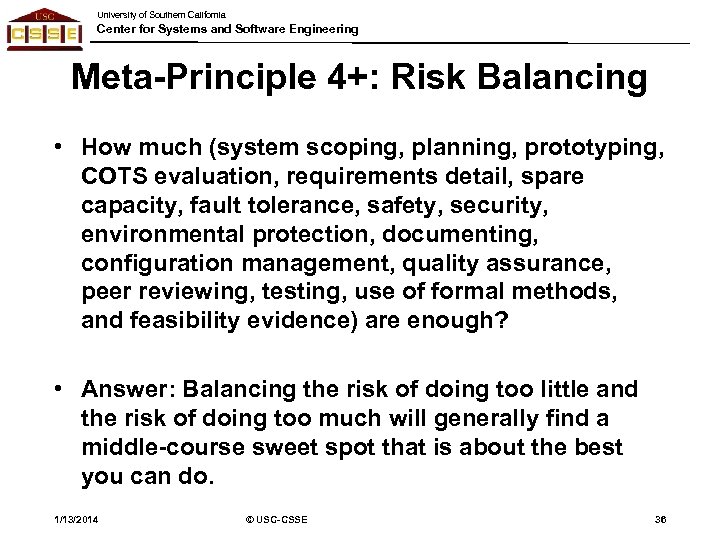 USC
CSSE

University of Southern California
Center for Systems and Software Engineering

Meta-Principle 4+: Risk Balancing

• How much (system scoping, planning, prototyping, COTS evaluation, requirements detail, spare capacity, fault tolerance, safety, security, environmental protection, documenting, configuration management, quality assurance, peer reviewing, testing, use of formal methods, and feasibility evidence) are enough?

• Answer: Balancing the risk of doing too little and the risk of doing too much will generally find a middle-course sweet spot that is about the best you can do.

1/13/2014 © USC-CSSE 36